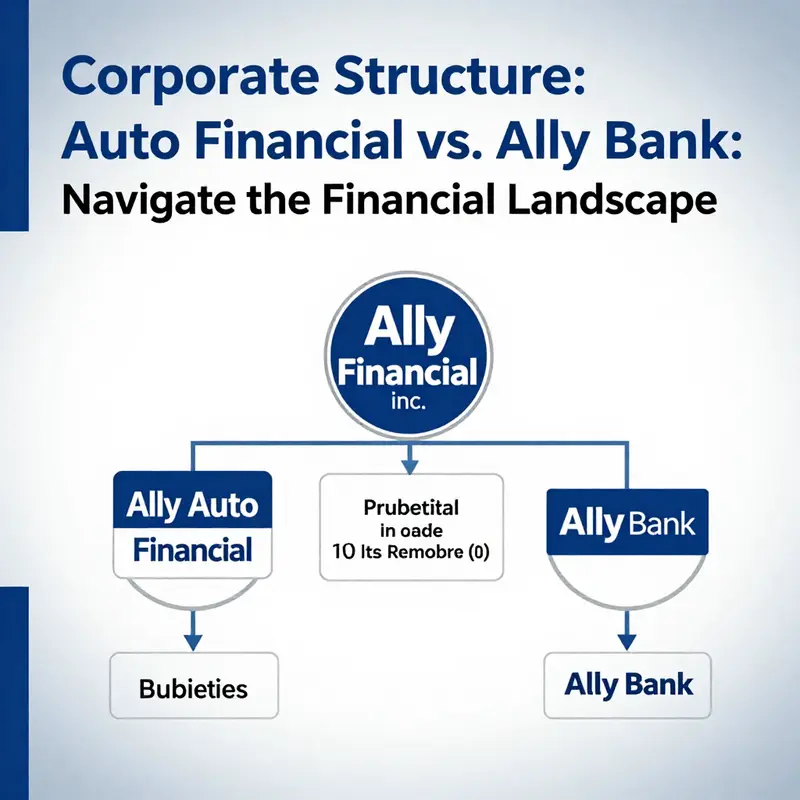 Corporate Structure:
Auto Financial vs. Ally Bank:
Navigate the Financial Landscape

Ally
Financial
inc.

Ally Auto
Financial

Prubetital
in oade
10 Its Remobre (0)

Ally Bank

Bubieties

Ally Bank